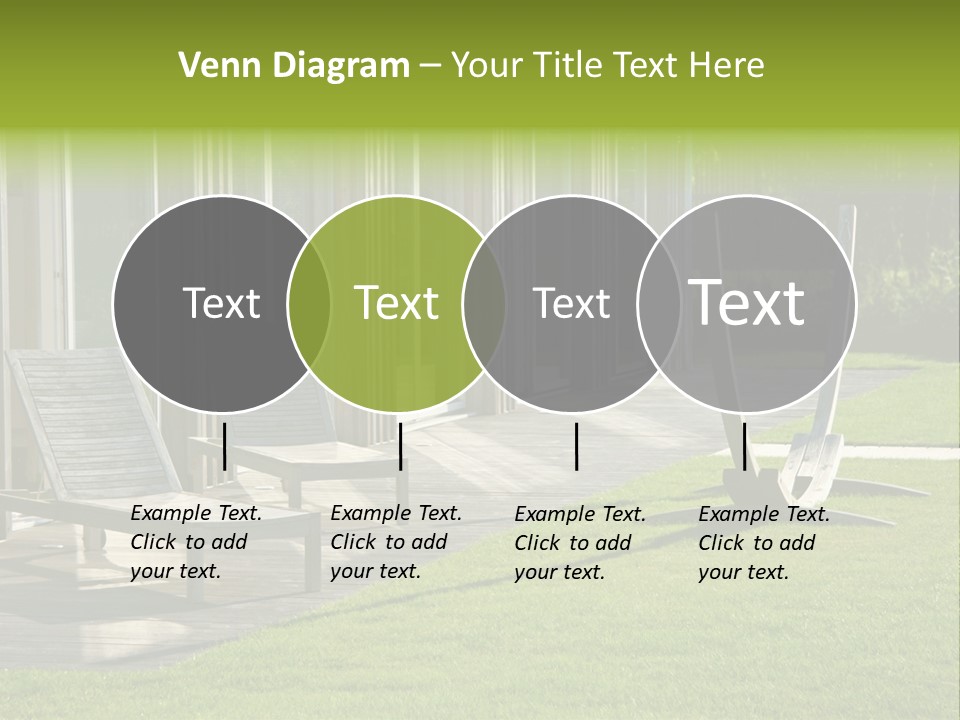 Venn Diagram – Your Title Text Here

Text

Text

Text

Text

Example Text. Click to add your text.

Example Text. Click to add your text.

Example Text. Click to add your text.

Example Text. Click to add your text.